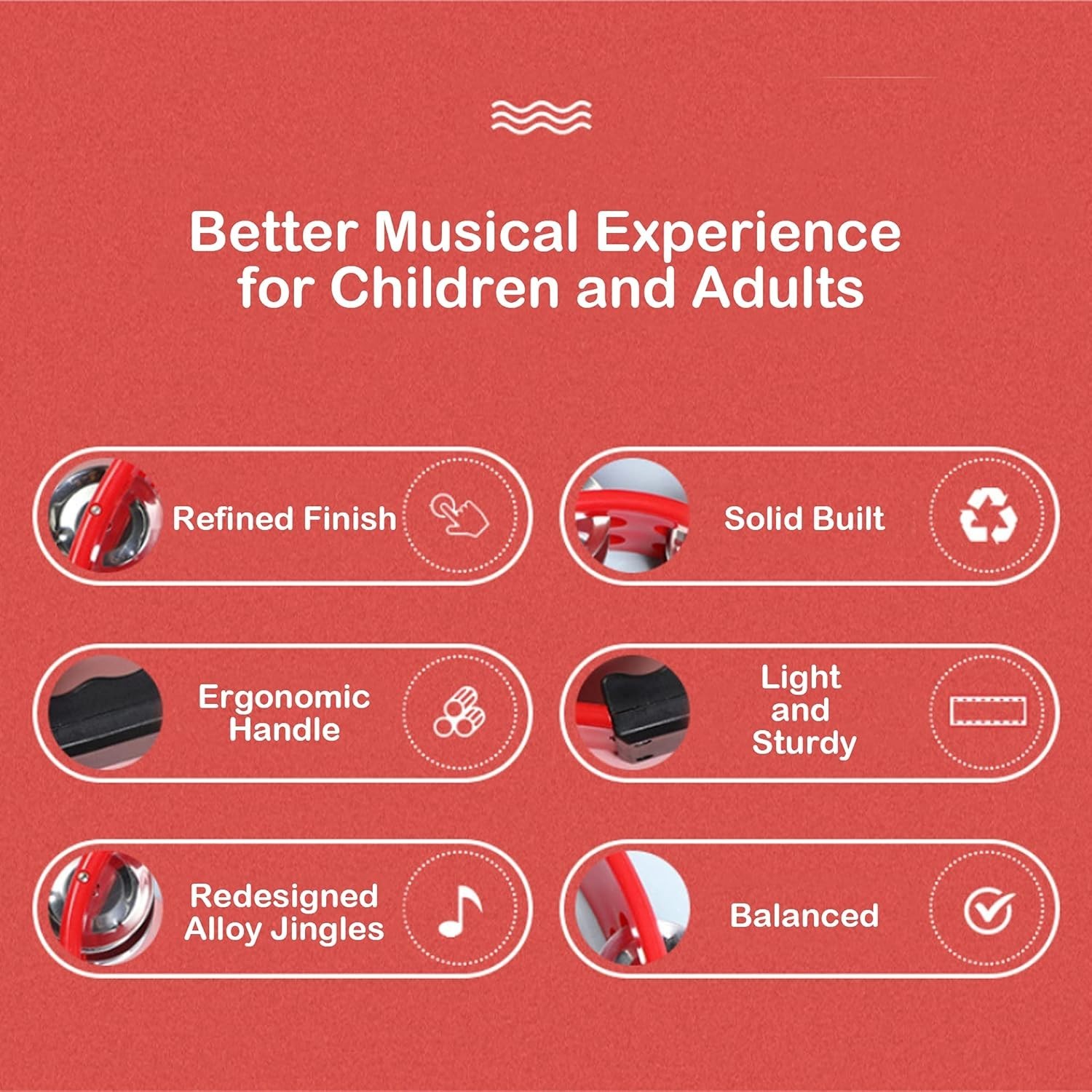 Better Musical Experience for Children and Adults

Refined Finish

Solid Built

Ergonomic Handle

Light and Sturdy

Redesigned Alloy Jingles

Balanced